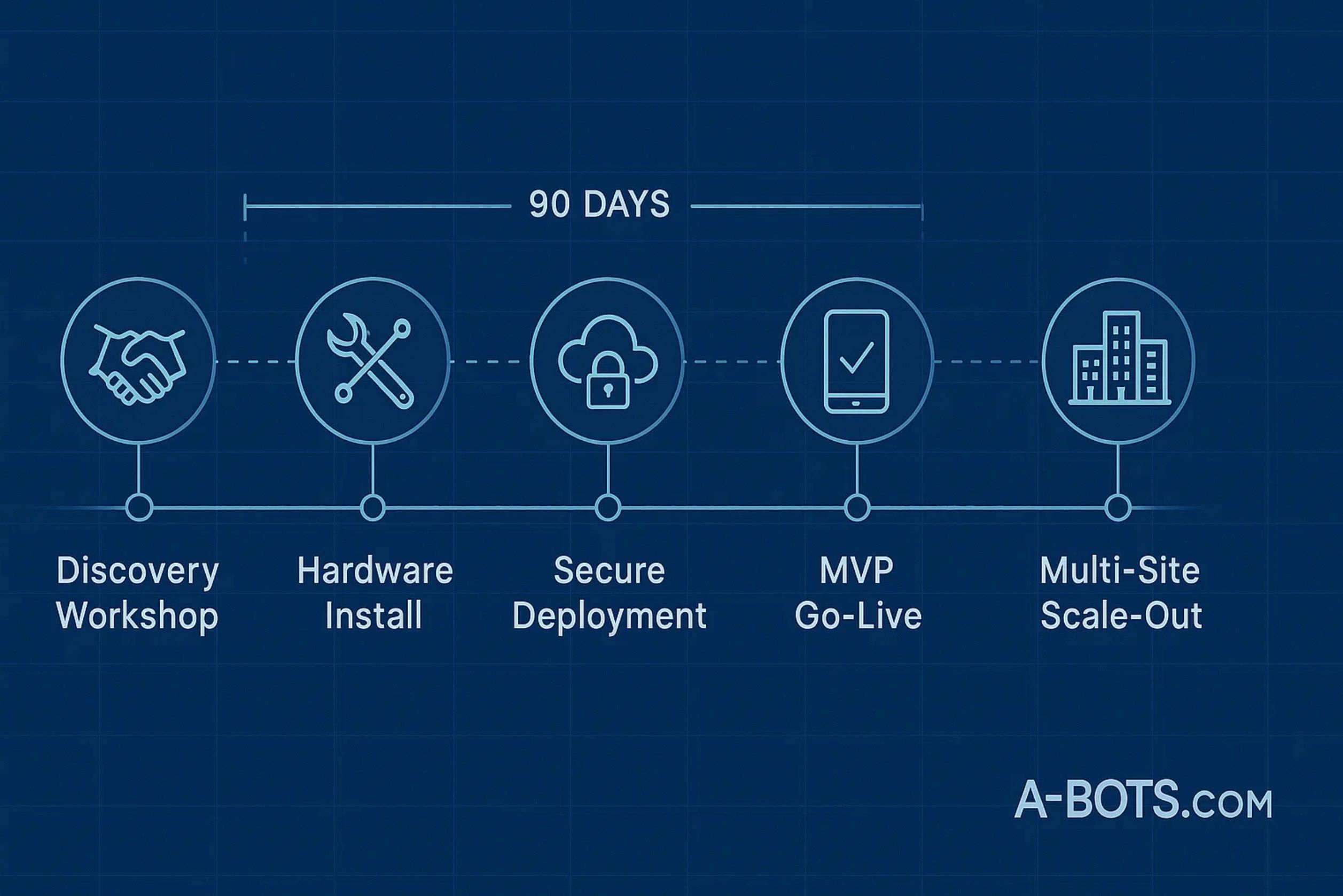 90 DAYS

Discovery Workshop

Hardware Install

Secure Deployment

MVP Go-Live

Multi-Site Scale-Out

A-BOTS.COM